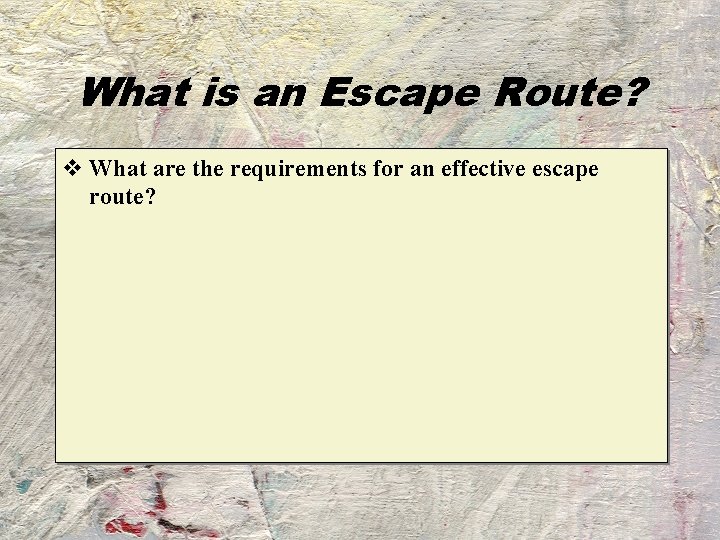 What is an Escape Route?

❖ What are the requirements for an effective escape route?